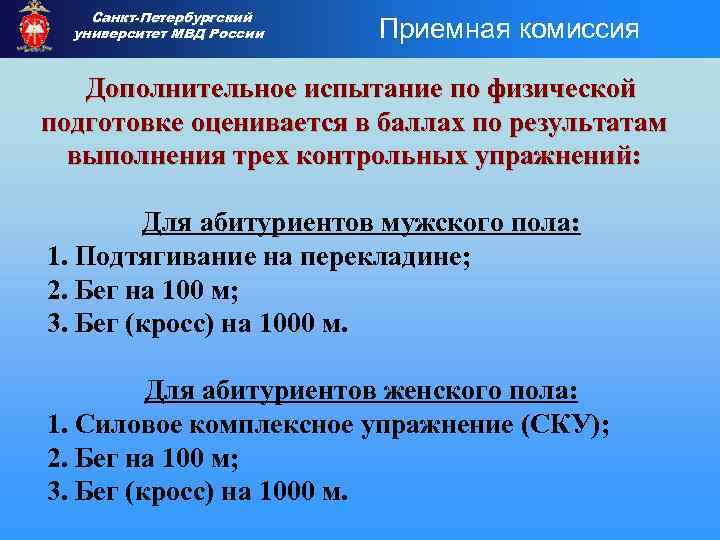 Санкт-Петербургский университет МВД России

Приемная комиссия

Дополнительное испытание по физической подготовке оценивается в баллах по результатам выполнения трех контрольных упражнений:

Для абитуриентов мужского пола:
1. Подтягивание на перекладине;
2. Бег на 100 м;
3. Бег (кросс) на 1000 м.

Для абитуриентов женского пола:
1. Силовое комплексное упражнение (СКУ);
2. Бег на 100 м;
3. Бег (кросс) на 1000 м.